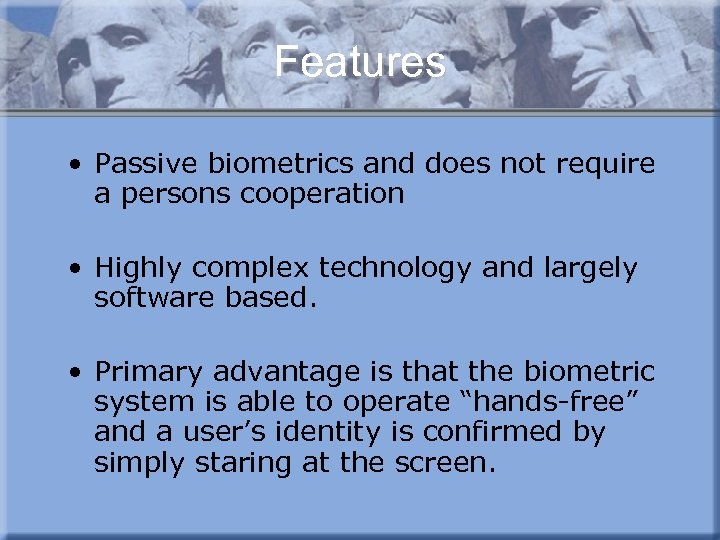 Features

• Passive biometrics and does not require a persons cooperation

• Highly complex technology and largely software based.

• Primary advantage is that the biometric system is able to operate “hands-free” and a user’s identity is confirmed by simply staring at the screen.